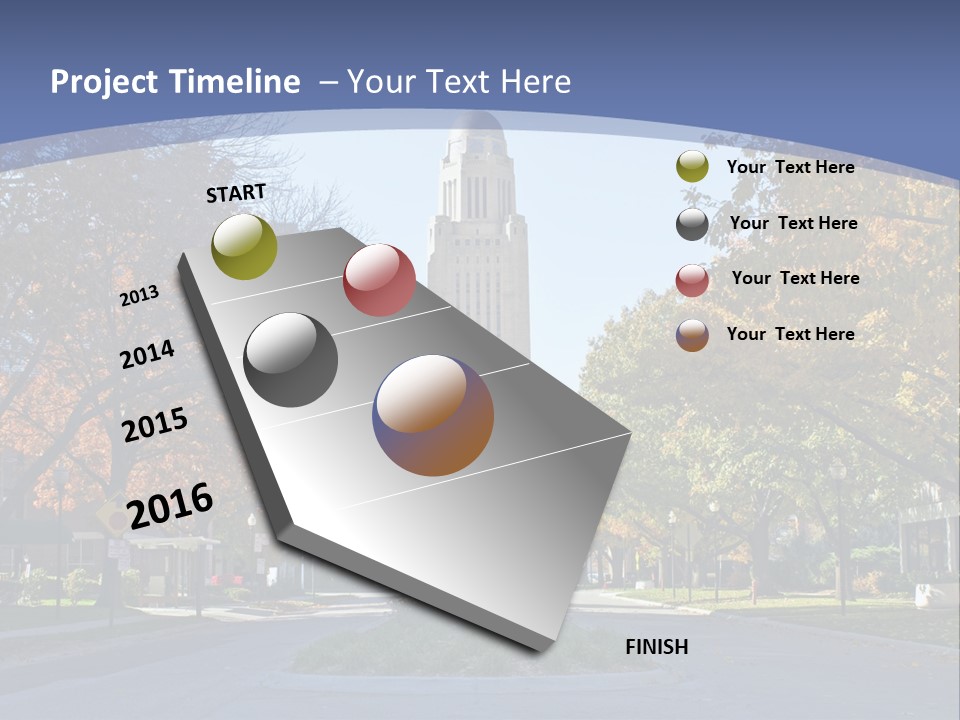 Project Timeline – Your Text Here

START

2013

2014

2015

2016

FINISH

Your Text Here

Your Text Here

Your Text Here

Your Text Here